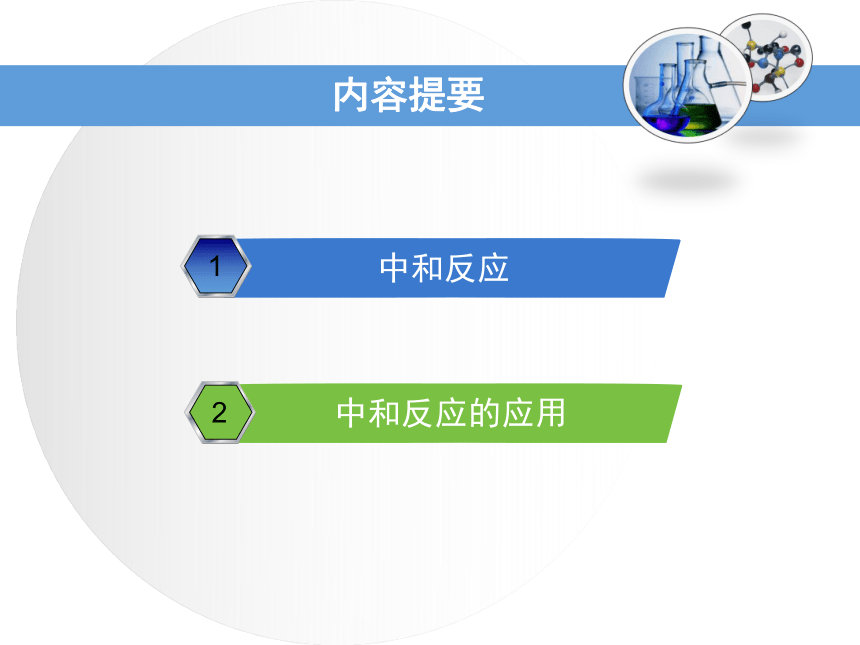 内容提要

1 中和反应

2 中和反应的应用